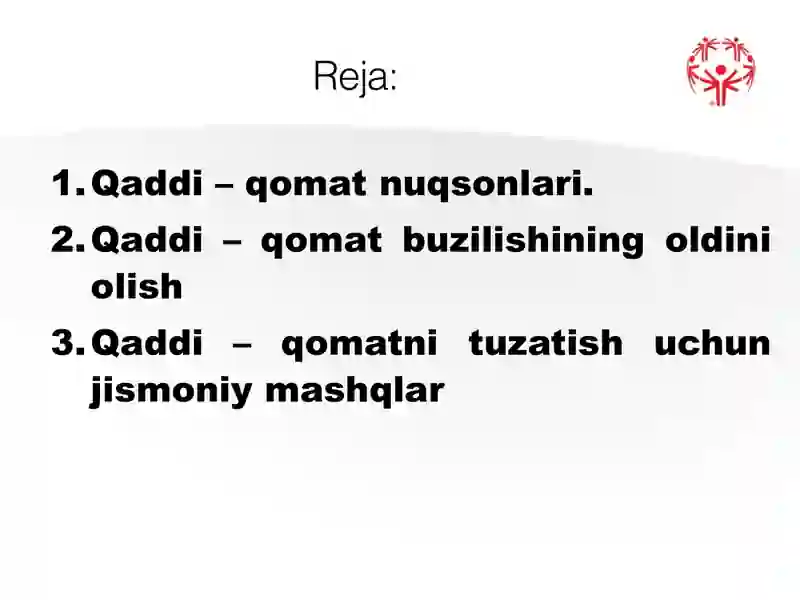 Reja:

1. Qaddi – qomat nuqsonlari.
2. Qaddi – qomat buzilishining oldini olish
3. Qaddi – qomatni tuzatish uchun jismoniy mashqlar